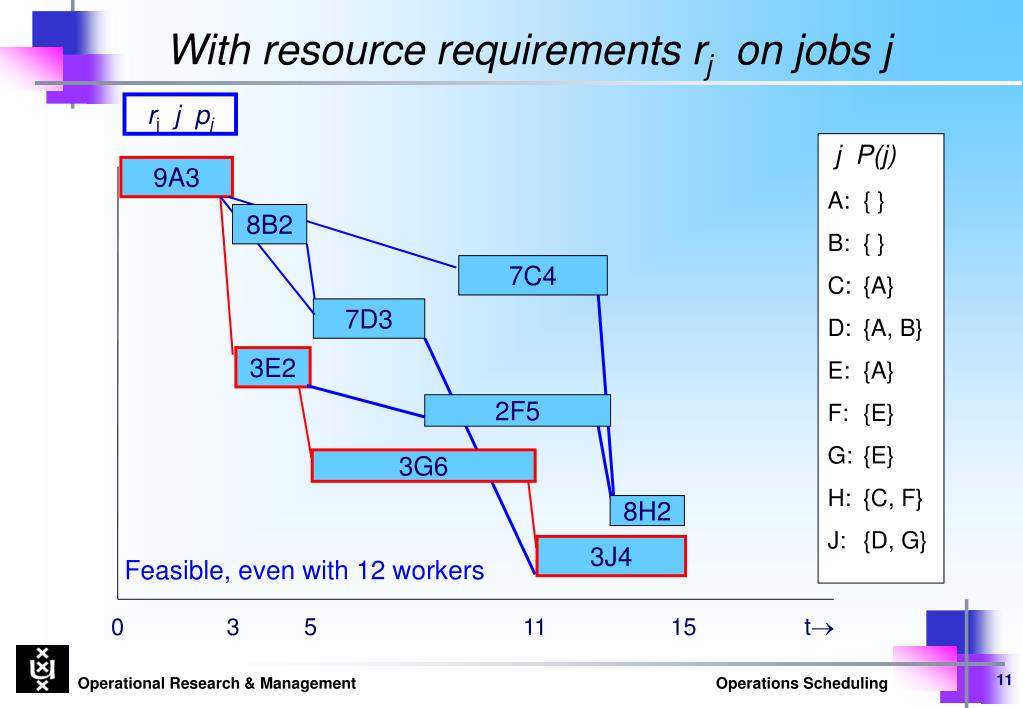 With resource requirements $r_j$ on jobs j

$r_j$ j $p_j$

9A3

8B2

7C4

7D3

3E2

2F5

3G6

8H2

3J4

Feasible, even with 12 workers

0 3 5 11 15 t→

j P(j)
A: { }
B: { }
C: {A}
D: {A, B}
E: {A}
F: {E}
G: {E}
H: {C, F}
J: {D, G}

Operational Research & Management

Operations Scheduling

11